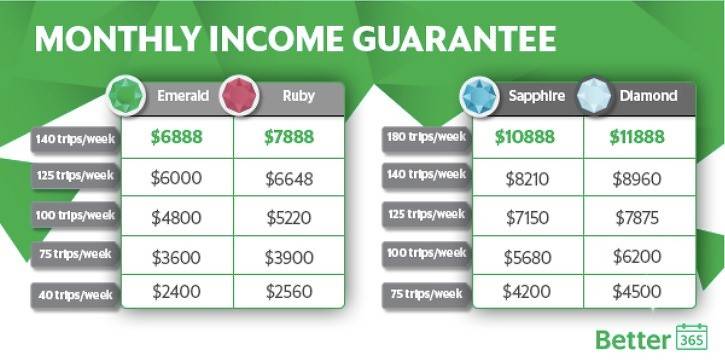 MONTHLY INCOME GUARANTEE

| | Emerald | Ruby |
|---|---|---|
| 140 trips/week | $6888 | $7888 |
| 125 trips/week | $6000 | $6648 |
| 100 trips/week | $4800 | $5220 |
| 75 trips/week | $3600 | $3900 |
| 40 trips/week | $2400 | $2560 |

| | Sapphire | Diamond |
|---|---|---|
| 180 trips/week | $10888 | $11888 |
| 140 trips/week | $8210 | $8960 |
| 125 trips/week | $7150 | $7875 |
| 100 trips/week | $5680 | $6200 |
| 75 trips/week | $4200 | $4500 |

Better 365